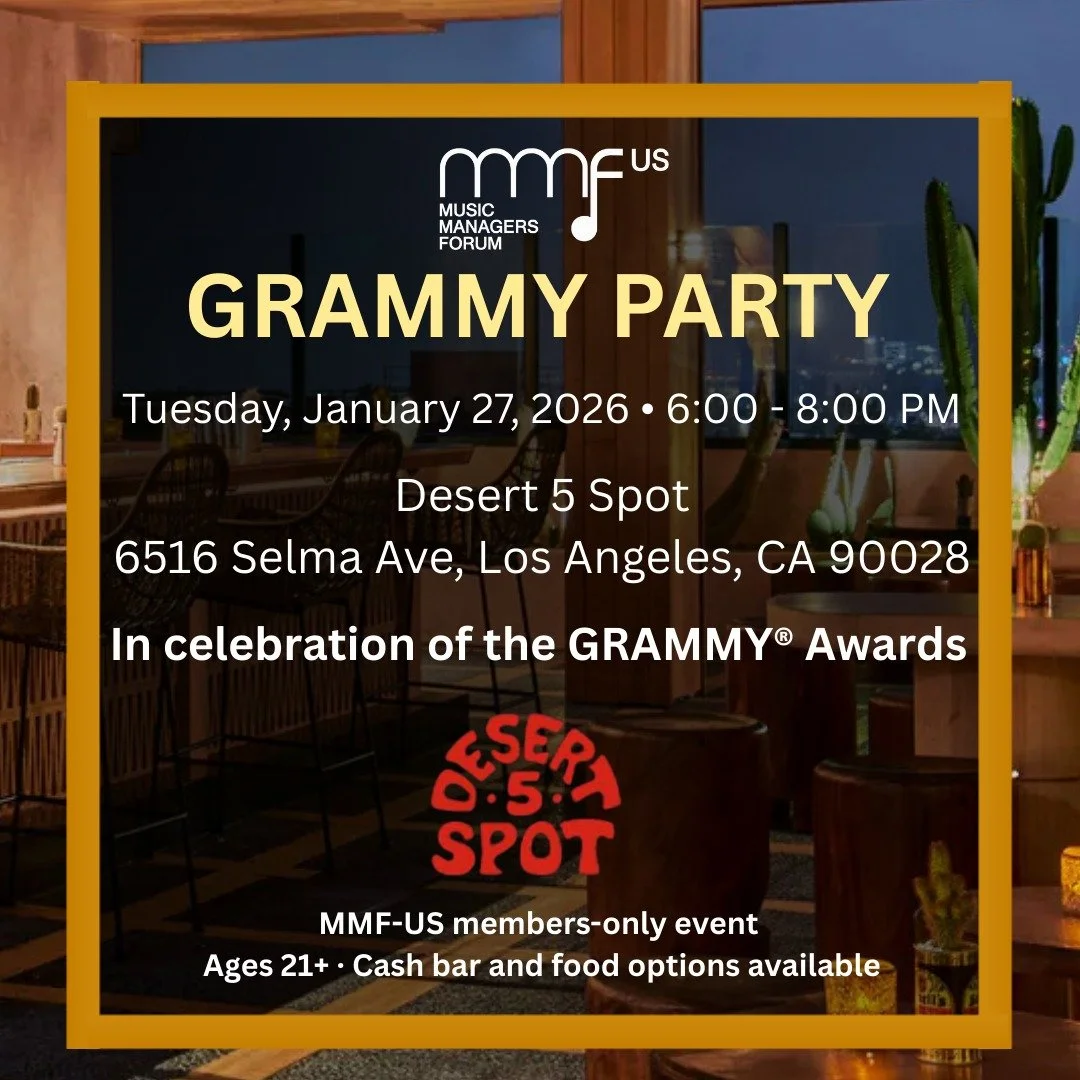 mmf US
MUSIC MANAGERS FORUM

GRAMMY PARTY

Tuesday, January 27, 2026 • 6:00 - 8:00 PM

Desert 5 Spot
6516 Selma Ave, Los Angeles, CA 90028

In celebration of the GRAMMY® Awards

DESERT ·5· SPOT

MMF-US members-only event
Ages 21+ · Cash bar and food options available